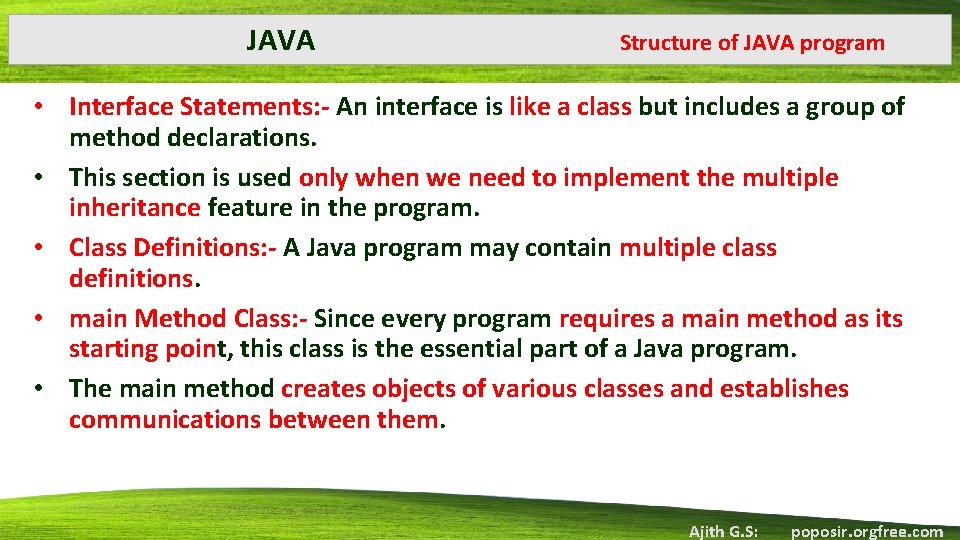 JAVA

Structure of JAVA program

• Interface Statements:- An interface is like a class but includes a group of method declarations.
• This section is used only when we need to implement the multiple inheritance feature in the program.
• Class Definitions:- A Java program may contain multiple class definitions.
• main Method Class:- Since every program requires a main method as its starting point, this class is the essential part of a Java program.
• The main method creates objects of various classes and establishes communications between them.

Ajith G.S: poposir.orgfree.com